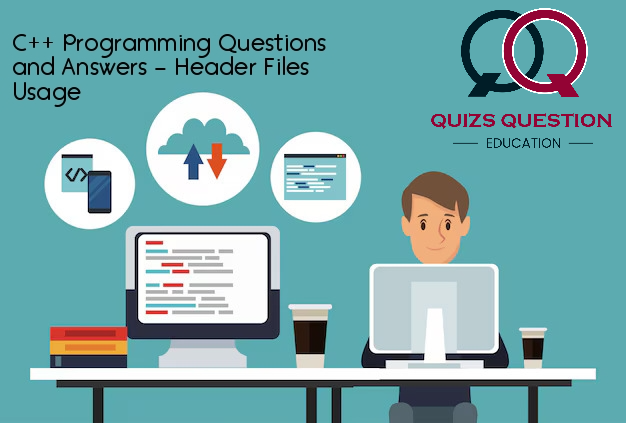 C++ Programming Questions and Answers – Header Files Usage

QUIZS QUESTION
EDUCATION

</>